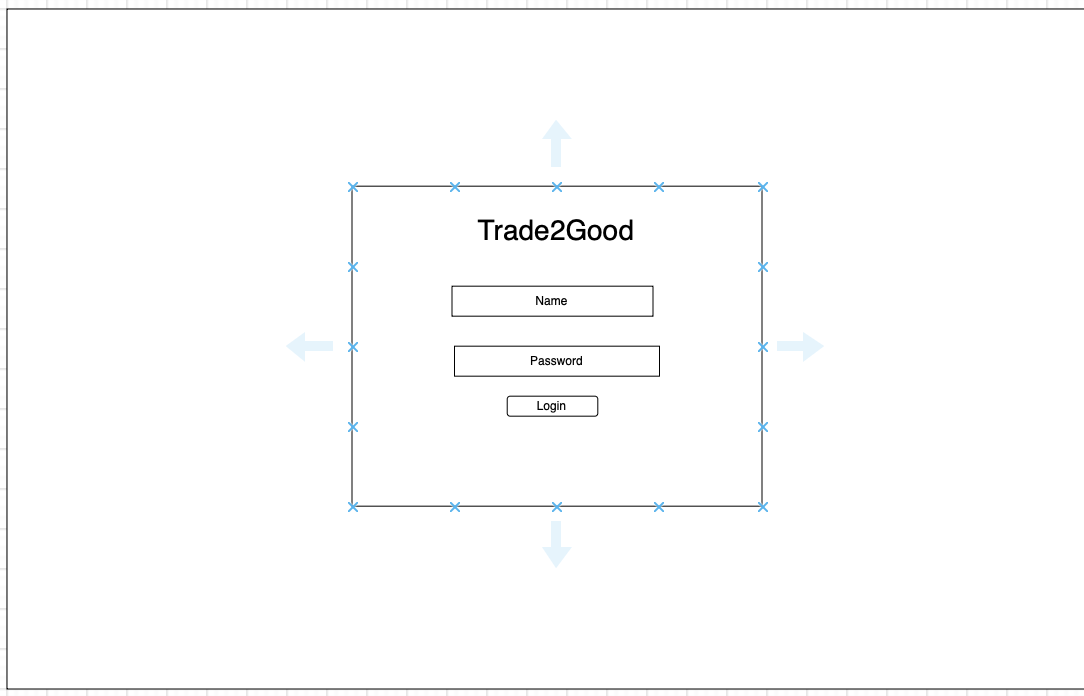 Trade2Good

Name

Password

Login